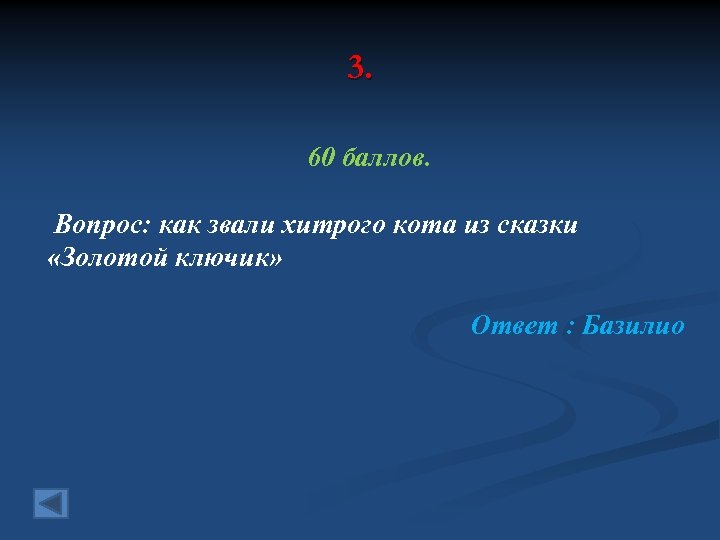 3.

60 баллов.

Вопрос: как звали хитрого кота из сказки «Золотой ключик»

Ответ : Базилио